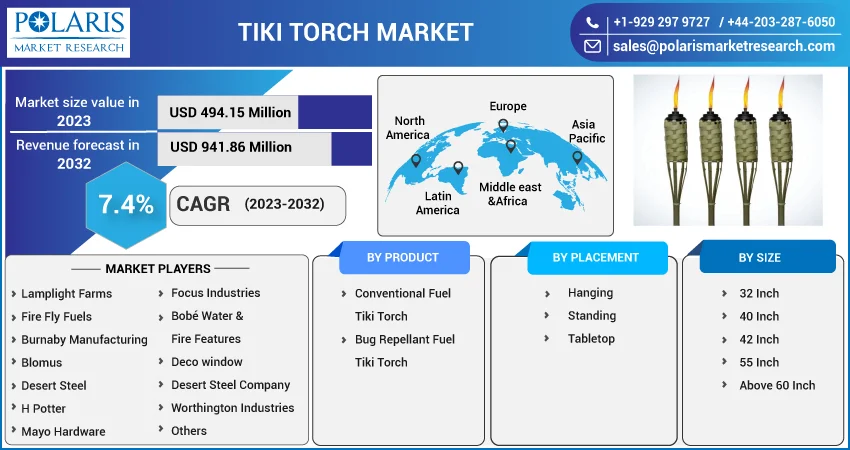 POLARIS
MARKET RESEARCH

TIKI TORCH MARKET

+1-929 297 9727 / +44-203-287-6050
sales@polarismarketresearch.com

Market size value in 2023
USD 494.15 Million

Revenue forecast in 2032
USD 941.86 Million

7.4%
CAGR (2023-2032)

North America
Europe
Asia Pacific
Latin America
Middle east &Africa

MARKET PLAYERS
Lamplight Farms
Fire Fly Fuels
Burnaby Manufacturing
Blomus
Desert Steel
H Potter
Mayo Hardware
Focus Industries
Bobé Water & Fire Features
Deco window
Desert Steel Company
Worthington Industries
Others

BY PRODUCT
Conventional Fuel Tiki Torch
Bug Repellant Fuel Tiki Torch

BY PLACEMENT
Hanging
Standing
Tabletop

BY SIZE
32 Inch
40 Inch
42 Inch
55 Inch
Above 60 Inch